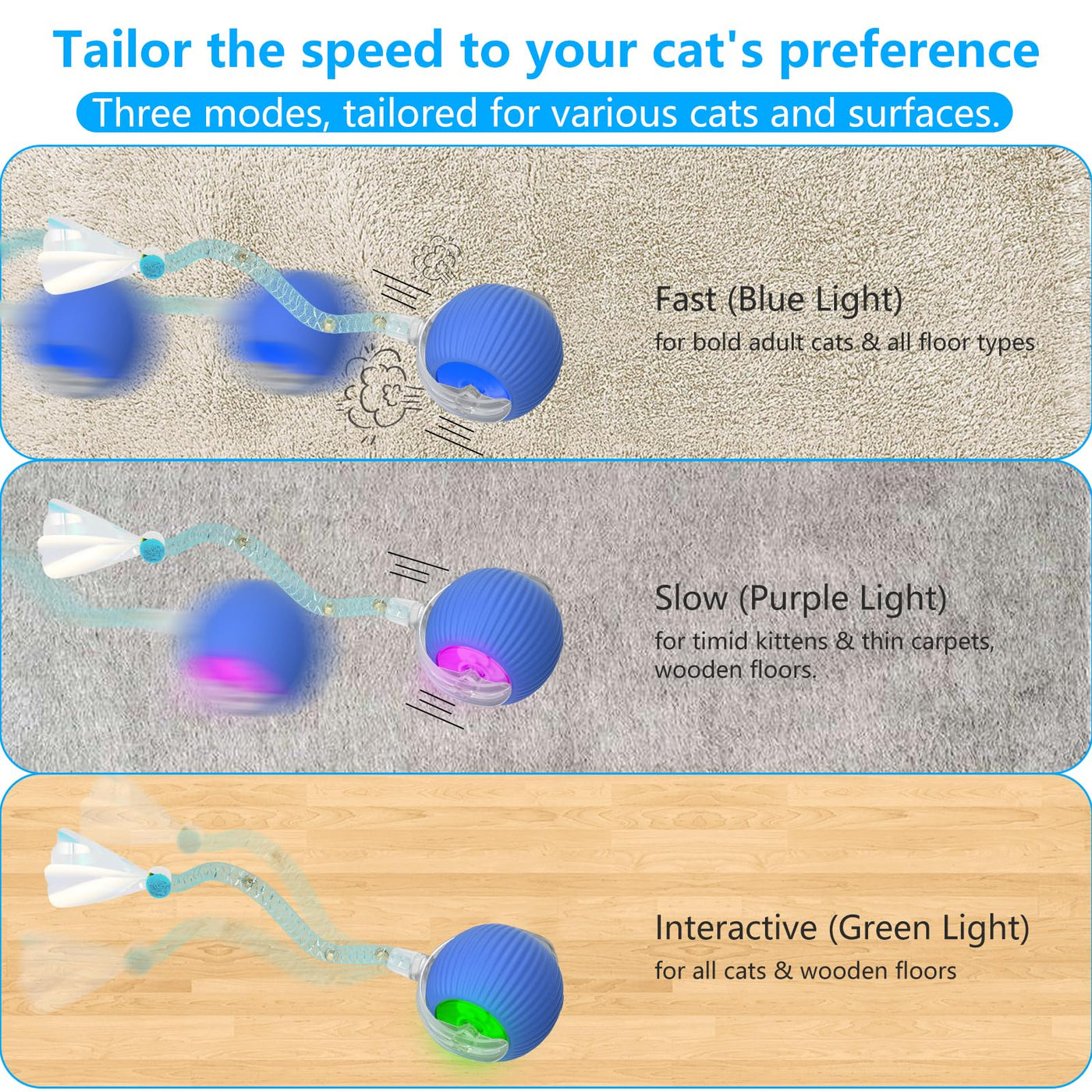 Tailor the speed to your cat's preference

Three modes, tailored for various cats and surfaces.

Fast (Blue Light)
for bold adult cats & all floor types

Slow (Purple Light)
for timid kittens & thin carpets, wooden floors.

Interactive (Green Light)
for all cats & wooden floors